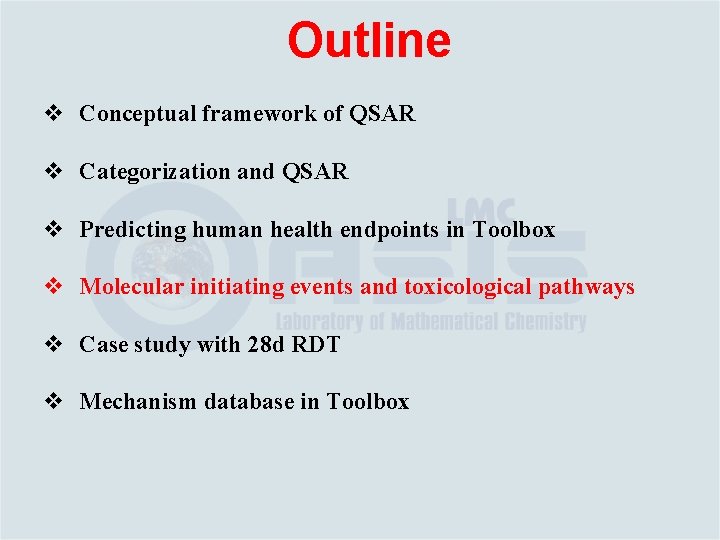 Outline

❖ Conceptual framework of QSAR

❖ Categorization and QSAR

❖ Predicting human health endpoints in Toolbox

❖ Molecular initiating events and toxicological pathways

❖ Case study with 28d RDT

❖ Mechanism database in Toolbox

LMC
OASIS
Laboratory of Mathematical Chemistry